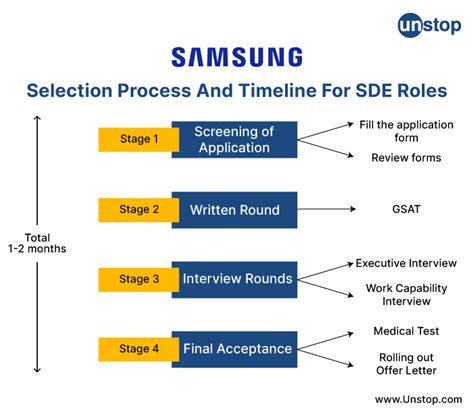 unstop

SAMSUNG

Selection Process And Timeline For SDE Roles

Total 1-2 months

Stage 1 Screening of Application

Fill the application form

Review forms

Stage 2 Written Round

GSAT

Stage 3 Interview Rounds

Executive Interview

Work Capability Interview

Stage 4 Final Acceptance

Medical Test

Rolling out Offer Letter

www.Unstop.com